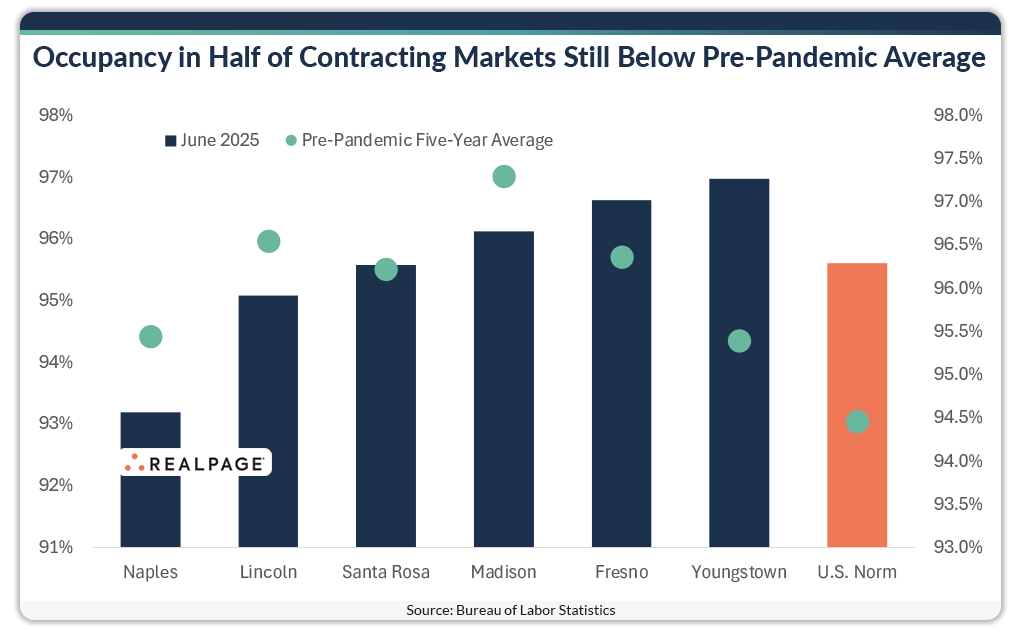 Occupancy in Half of Contracting Markets Still Below Pre-Pandemic Average

June 2025
Pre-Pandemic Five-Year Average

98%
97%
96%
95%
94%
93%
92%
91%

98.0%
97.5%
97.0%
96.5%
96.0%
95.5%
95.0%
94.5%
94.0%
93.5%
93.0%

REALPAGE

Naples
Lincoln
Santa Rosa
Madison
Fresno
Youngstown
U.S. Norm

Source: Bureau of Labor Statistics